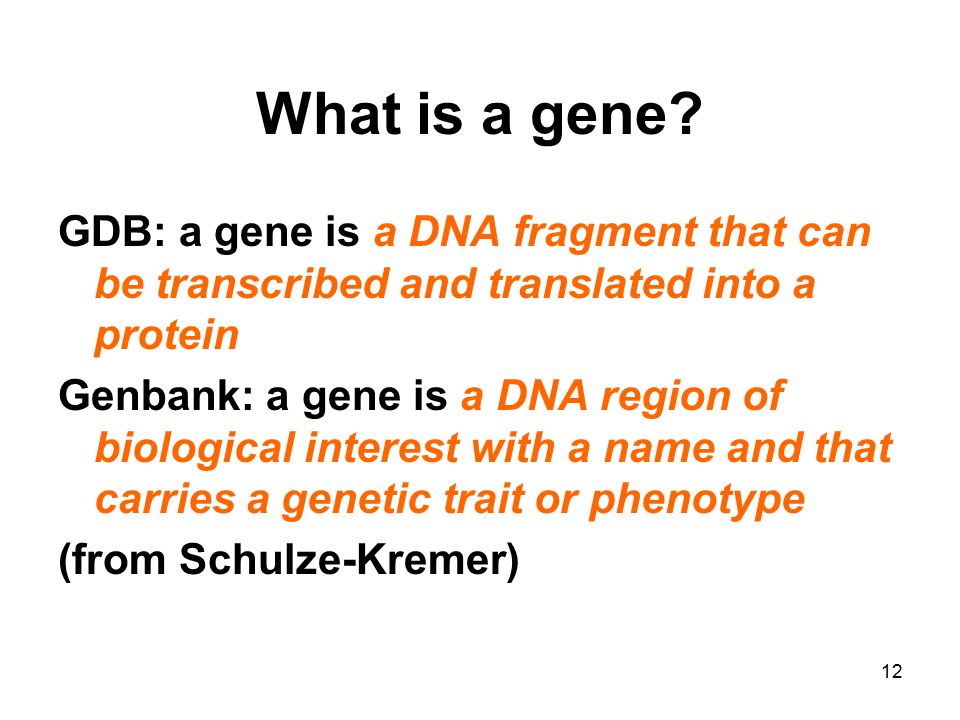 What is a gene?

GDB: a gene is a DNA fragment that can be transcribed and translated into a protein

Genbank: a gene is a DNA region of biological interest with a name and that carries a genetic trait or phenotype

(from Schulze-Kremer)

12